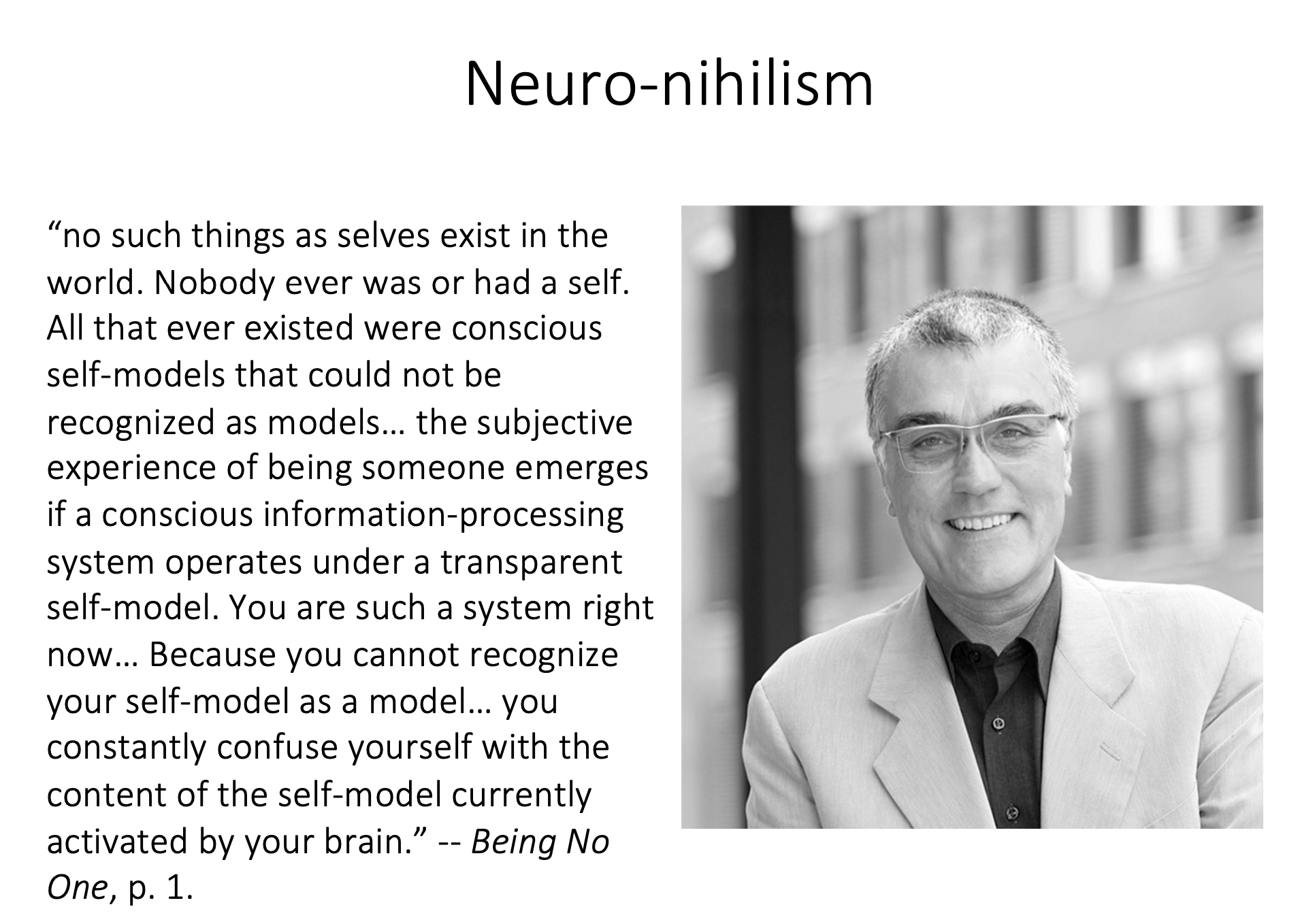 Neuro-nihilism

“no such things as selves exist in the world. Nobody ever was or had a self. All that ever existed were conscious self-models that could not be recognized as models… the subjective experience of being someone emerges if a conscious information-processing system operates under a transparent self-model. You are such a system right now… Because you cannot recognize your self-model as a model… you constantly confuse yourself with the content of the self-model currently activated by your brain.” -- Being No One, p. 1.